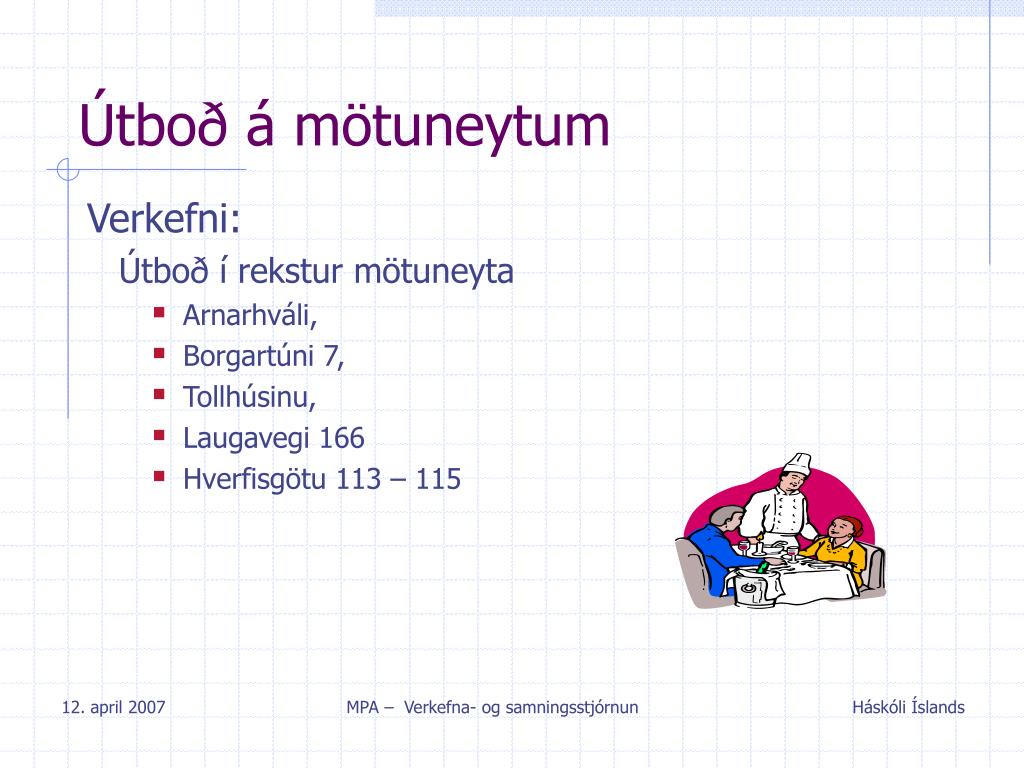 Útboð á mötuneytum

Verkefni:

Útboð í rekstur mötuneyta

- Arnarhváli,
- Borgartúni 7,
- Tollhúsinu,
- Laugavegi 166
- Hverfisgötu 113 – 115

12. april 2007

MPA – Verkefna- og samningsstjórnun

Háskóli Íslands